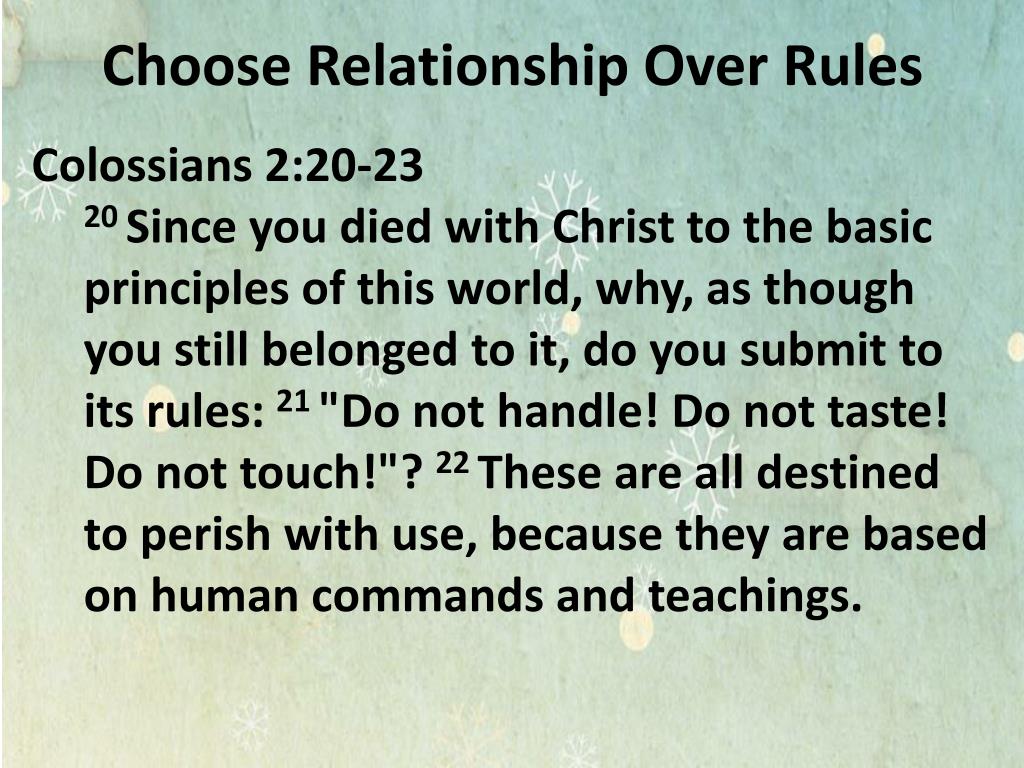 Choose Relationship Over Rules

Colossians 2:20-23

$^{20}$ Since you died with Christ to the basic principles of this world, why, as though you still belonged to it, do you submit to its rules: $^{21}$ "Do not handle! Do not taste! Do not touch!"? $^{22}$ These are all destined to perish with use, because they are based on human commands and teachings.